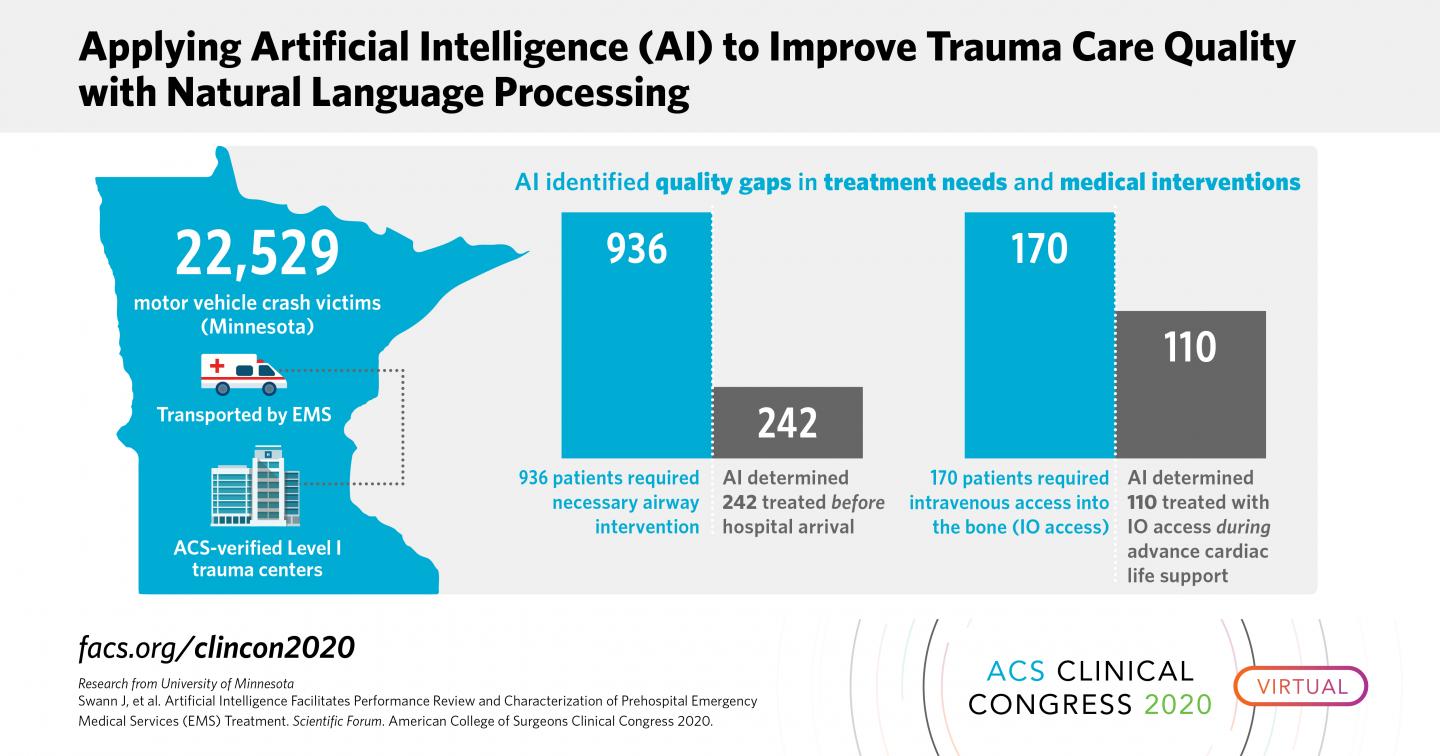 Applying Artificial Intelligence (AI) to Improve Trauma Care Quality with Natural Language Processing

22,529
motor vehicle crash victims (Minnesota)

Transported by EMS

ACS-verified Level I trauma centers

AI identified quality gaps in treatment needs and medical interventions

936

242

936 patients required necessary airway intervention

AI determined 242 treated before hospital arrival

170

110

170 patients required intravenous access into the bone (IO access)

AI determined 110 treated with IO access during advance cardiac life support

facs.org/clincon2020

Research from University of Minnesota
Swann J, et al. Artificial Intelligence Facilitates Performance Review and Characterization of Prehospital Emergency Medical Services (EMS) Treatment. Scientific Forum. American College of Surgeons Clinical Congress 2020.

ACS CLINICAL CONGRESS 2020

VIRTUAL